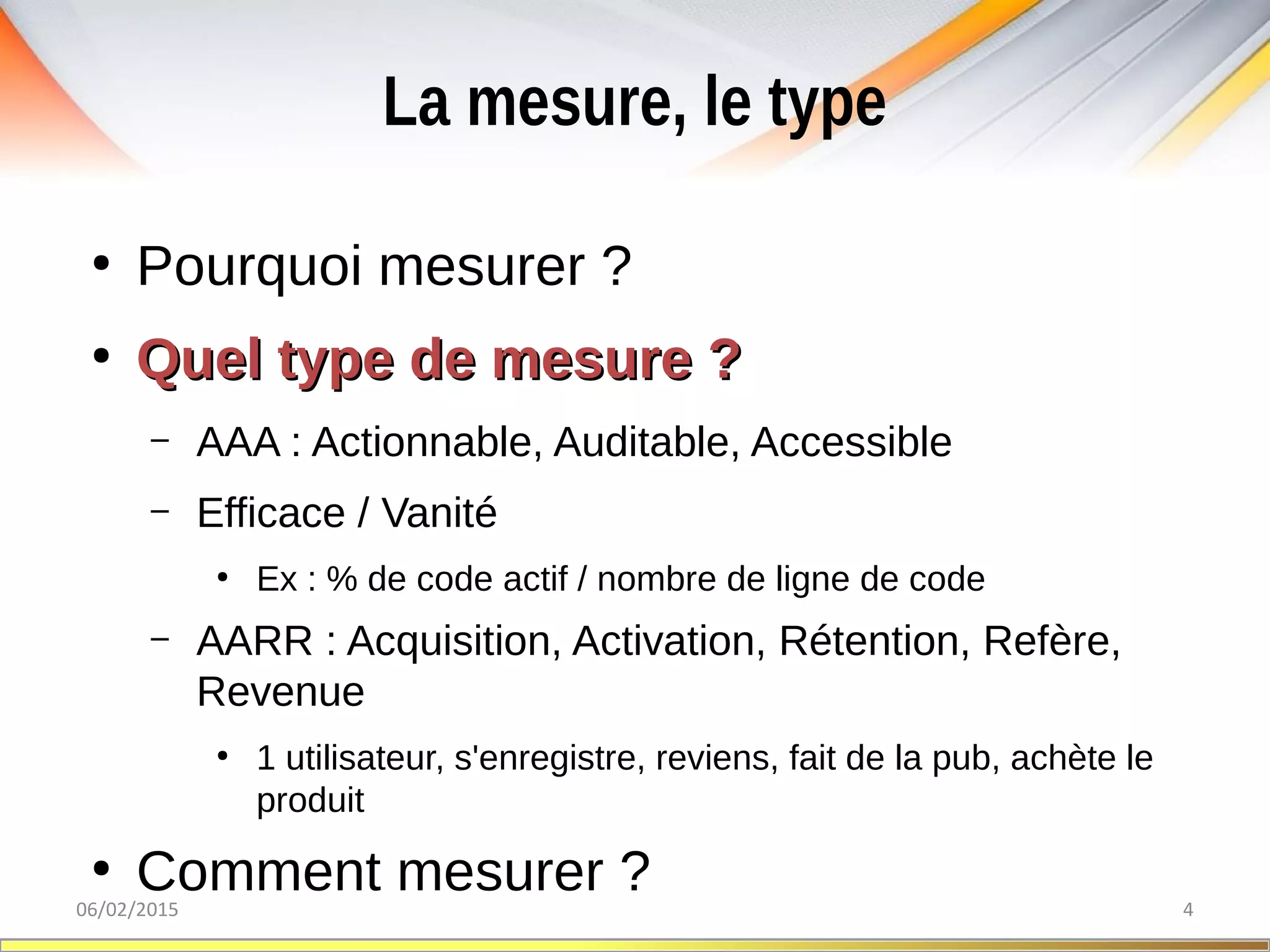 La mesure, le type

• Pourquoi mesurer ?

• Quel type de mesure ?

– AAA : Actionnable, Auditable, Accessible

– Efficace / Vanité

• Ex : % de code actif / nombre de ligne de code

– AARR : Acquisition, Activation, Rétention, Refère, Revenue

• 1 utilisateur, s'enregistre, reviens, fait de la pub, achète le produit

• Comment mesurer ?

06/02/2015

4